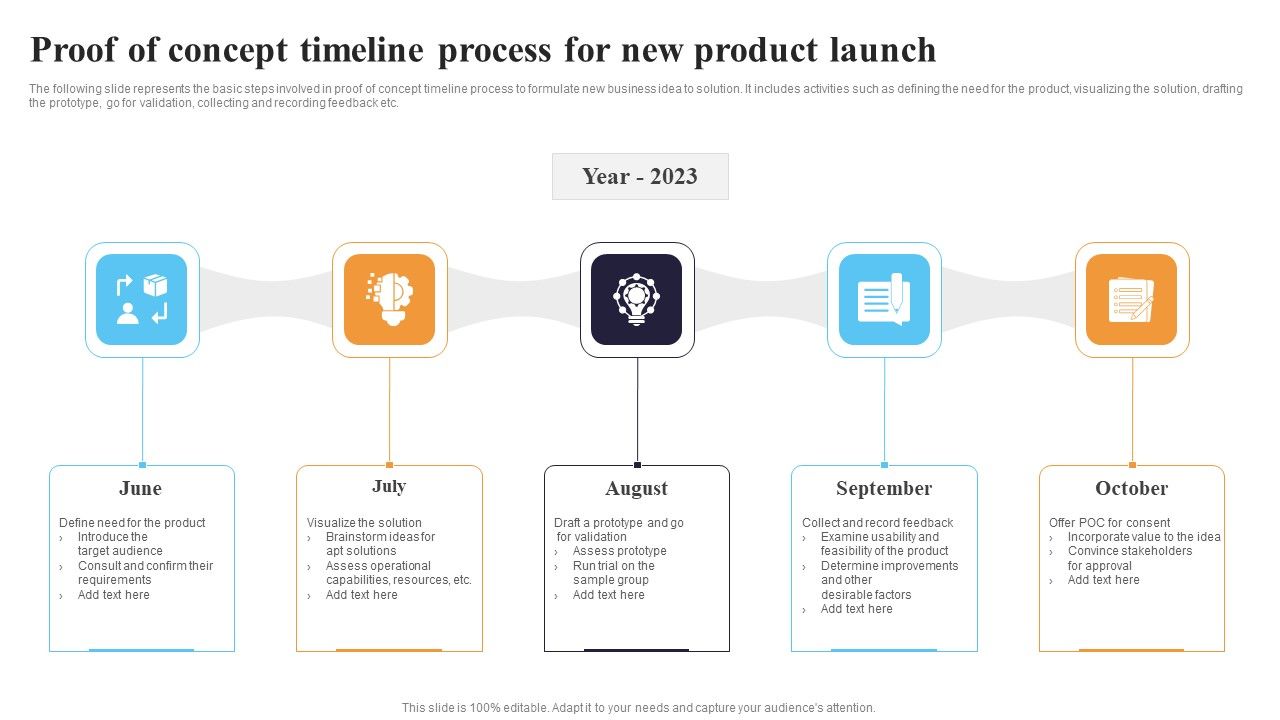 Proof of concept timeline process for new product launch

The following slide represents the basic steps involved in proof of concept timeline process to formulate new business idea to solution. It includes activities such as defining the need for the product, visualizing the solution, drafting the prototype, go for validation, collecting and recording feedback etc.

Year - 2023

June

Define need for the product
› Introduce the target audience
› Consult and confirm their requirements
› Add text here

July

Visualize the solution
› Brainstorm ideas for apt solutions
› Assess operational capabilities, resources, etc.
› Add text here

August

Draft a prototype and go for validation
› Assess prototype
› Run trial on the sample group
› Add text here

September

Collect and record feedback
› Examine usability and feasibility of the product
› Determine improvements and other desirable factors
› Add text here

October

Offer POC for consent
› Incorporate value to the idea
› Convince stakeholders for approval
› Add text here

This slide is 100% editable. Adapt it to your needs and capture your audience's attention.